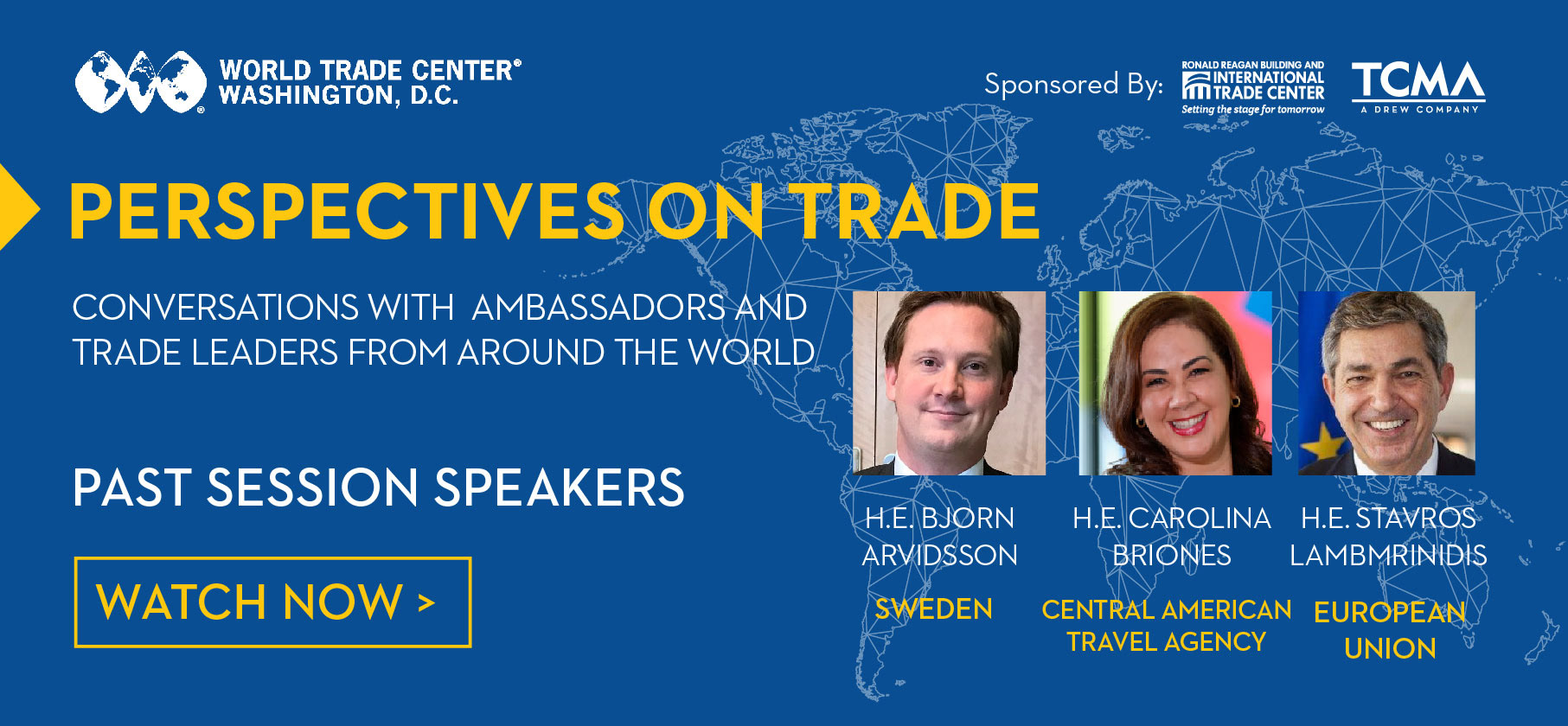 WORLD TRADE CENTER® WASHINGTON, D.C.

Sponsored By: RONALD REAGAN BUILDING AND INTERNATIONAL TRADE CENTER Setting the stage for tomorrow

TCMA A DREW COMPANY

PERSPECTIVES ON TRADE

CONVERSATIONS WITH AMBASSADORS AND TRADE LEADERS FROM AROUND THE WORLD

PAST SESSION SPEAKERS

WATCH NOW >

H.E. BJORN ARVIDSSON

SWEDEN

H.E. CAROLINA BRIONES

CENTRAL AMERICAN TRAVEL AGENCY

H.E. STAVROS LAMBMRINIDIS

EUROPEAN UNION